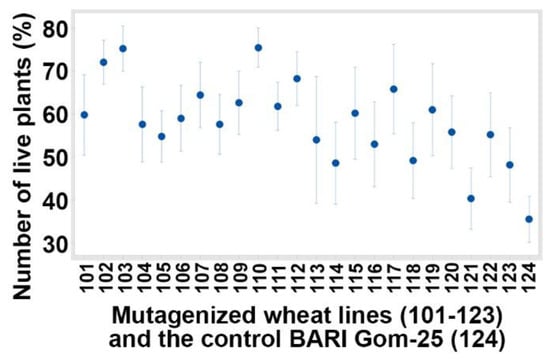 Number of live plants (%)

80
70
60
50
40
30

101 102 103 104 105 106 107 108 109 110 111 112 113 114 115 116 117 118 119 120 121 122 123 124

Mutagenized wheat lines (101-123) and the control BARI Gom-25 (124)